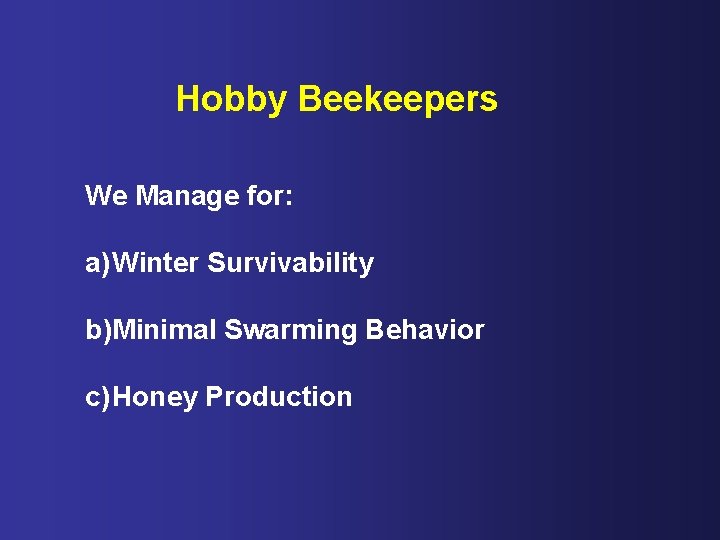 Hobby Beekeepers

We Manage for:

a)Winter Survivability

b)Minimal Swarming Behavior

c)Honey Production